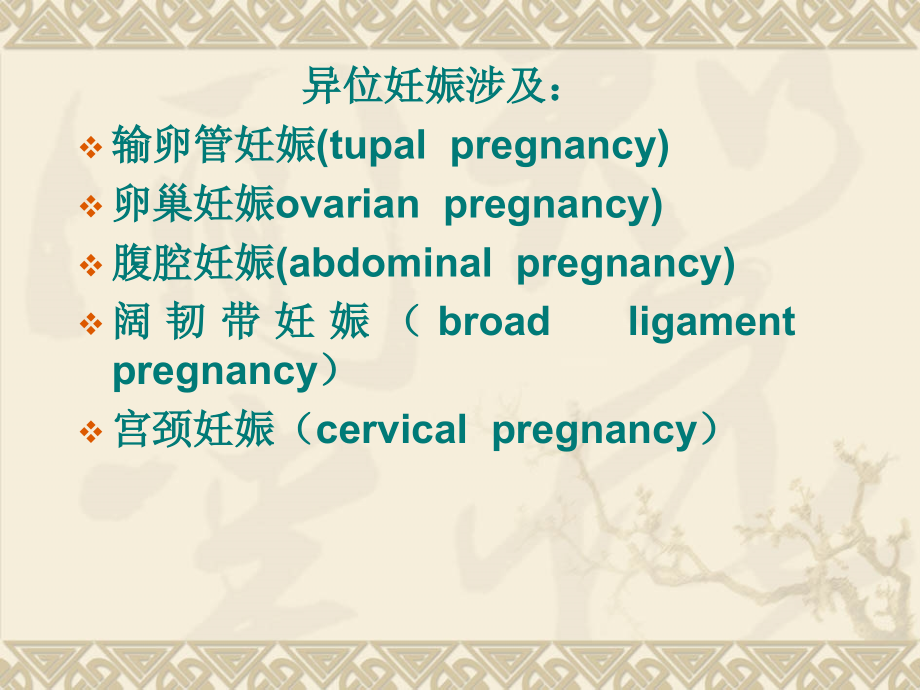 异位妊娠涉及：

❖ 输卵管妊娠(tupal pregnancy)

❖ 卵巢妊娠ovarian pregnancy)

❖ 腹腔妊娠(abdominal pregnancy)

❖ 阔韧带妊娠（broad ligament pregnancy）

❖ 宫颈妊娠（cervical pregnancy）